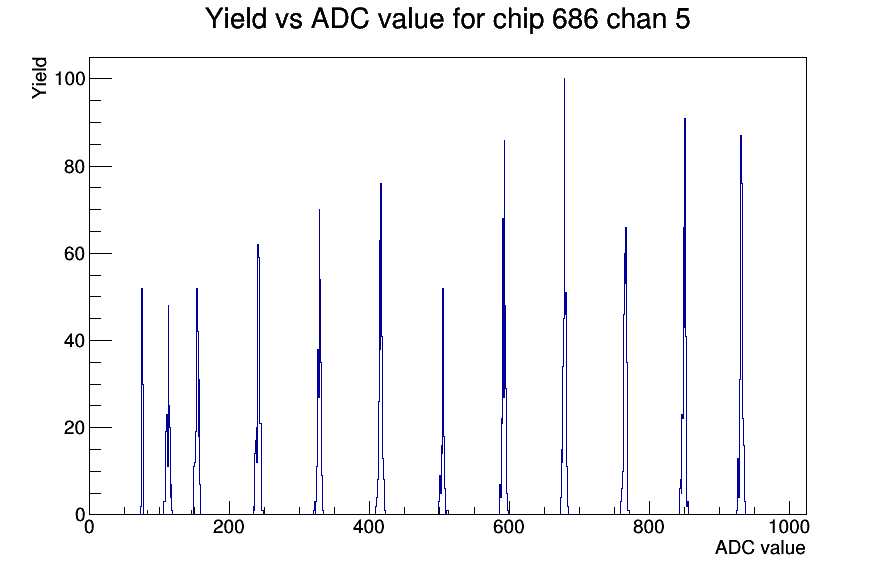 Yield vs ADC value for chip 686 chan 5

Yield

100
80
60
40
20
0

0
200
400
600
800
1000

ADC value